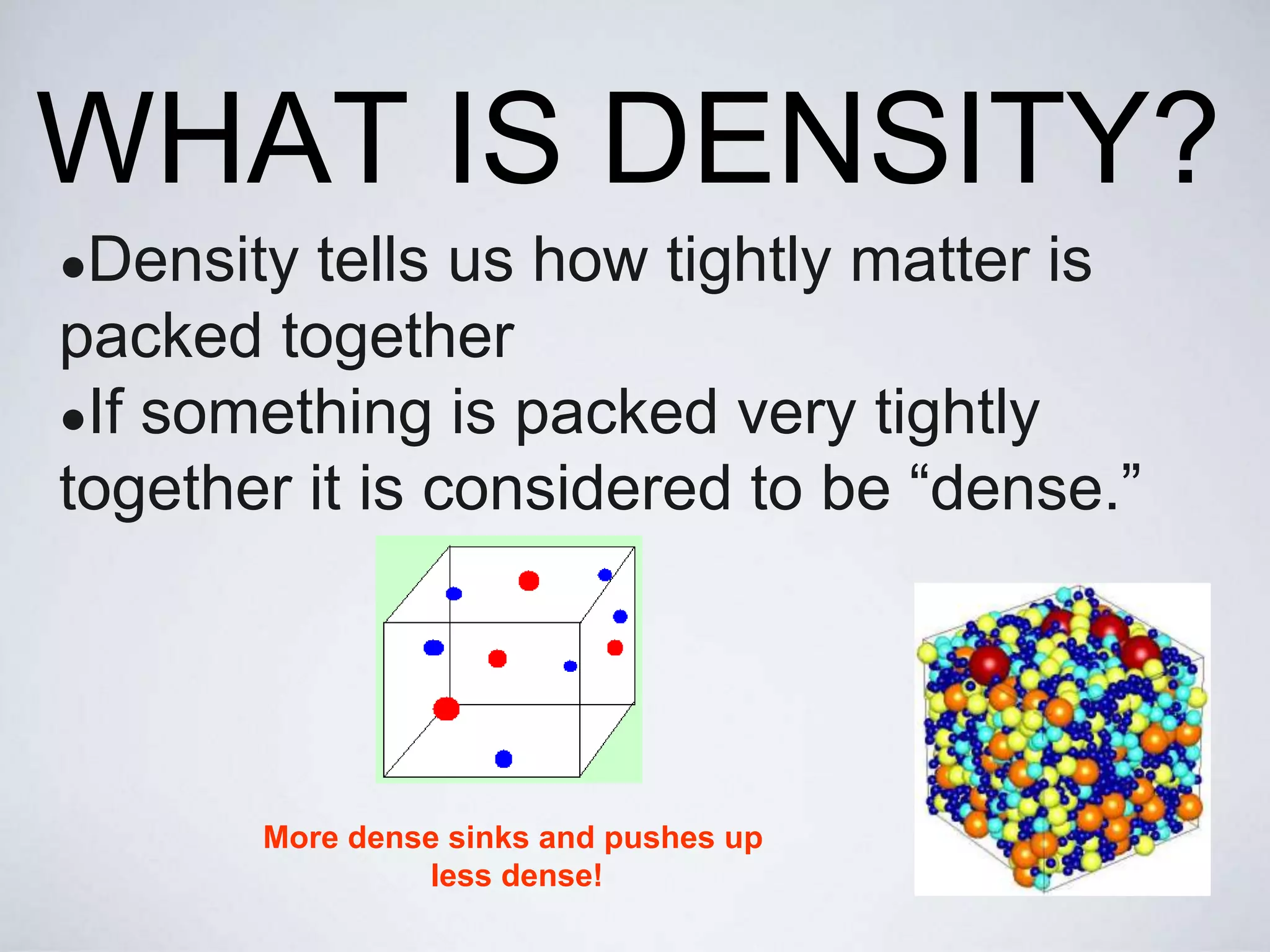 WHAT IS DENSITY?

•Density tells us how tightly matter is packed together

•If something is packed very tightly together it is considered to be “dense.”

More dense sinks and pushes up less dense!